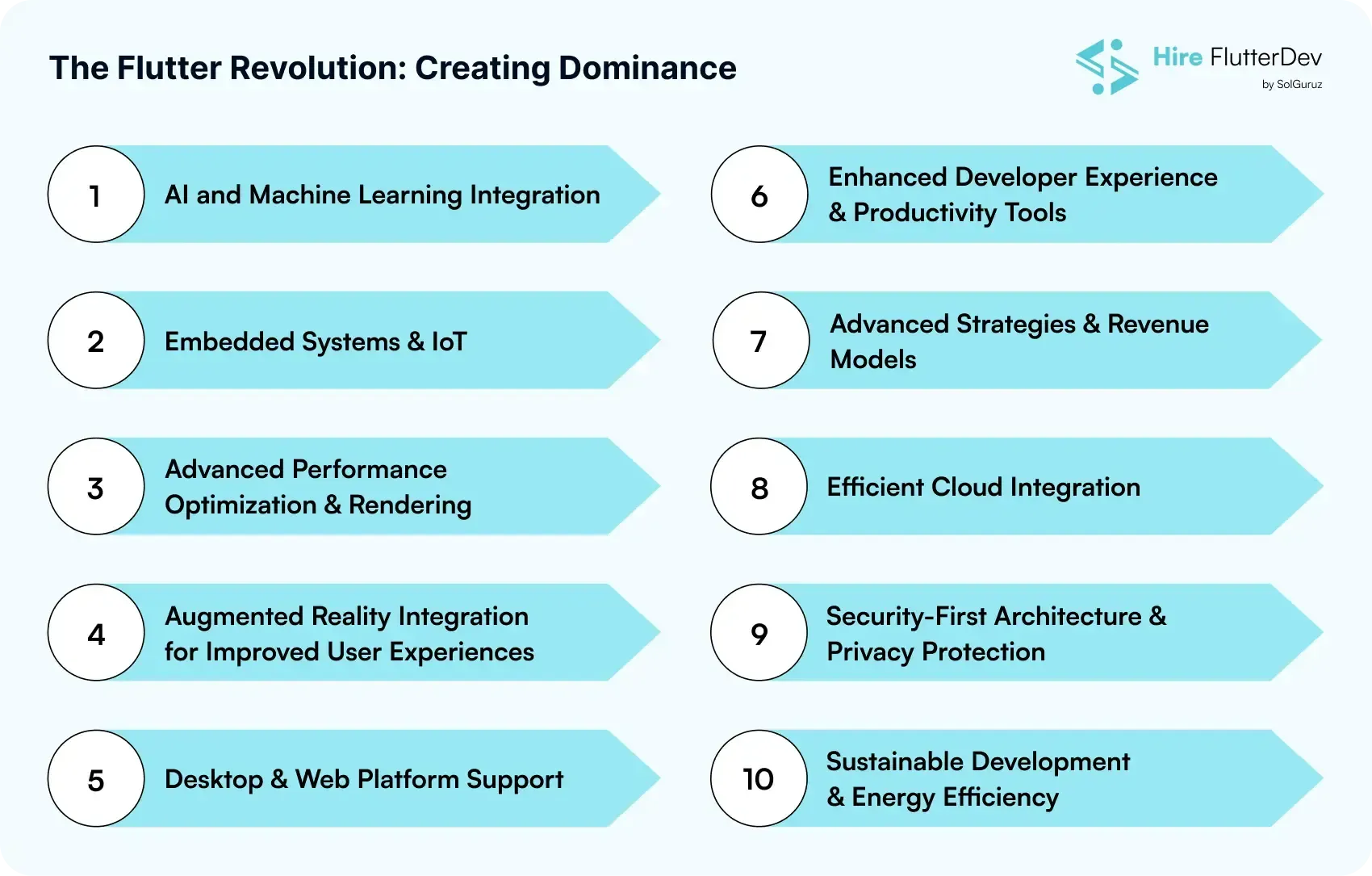 The Flutter Revolution: Creating Dominance

Hire FlutterDev
by SolGuruz

1 AI and Machine Learning Integration

2 Embedded Systems & IoT

3 Advanced Performance Optimization & Rendering

4 Augmented Reality Integration for Improved User Experiences

5 Desktop & Web Platform Support

6 Enhanced Developer Experience & Productivity Tools

7 Advanced Strategies & Revenue Models

8 Efficient Cloud Integration

9 Security-First Architecture & Privacy Protection

10 Sustainable Development & Energy Efficiency